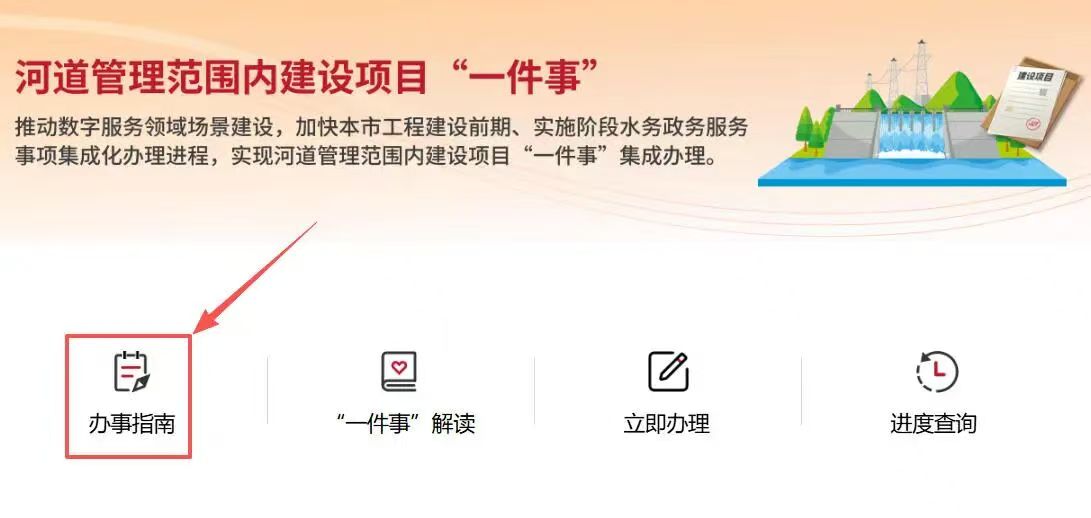 河道管理范围内建设项目“一件事”

推动数字服务领域场景建设，加快本市工程建设前期、实施阶段水务政务服务事项集成化办理进程，实现河道管理范围内建设项目“一件事”集成办理。

建设项目

办事指南

“一件事”解读

立即办理

进度查询